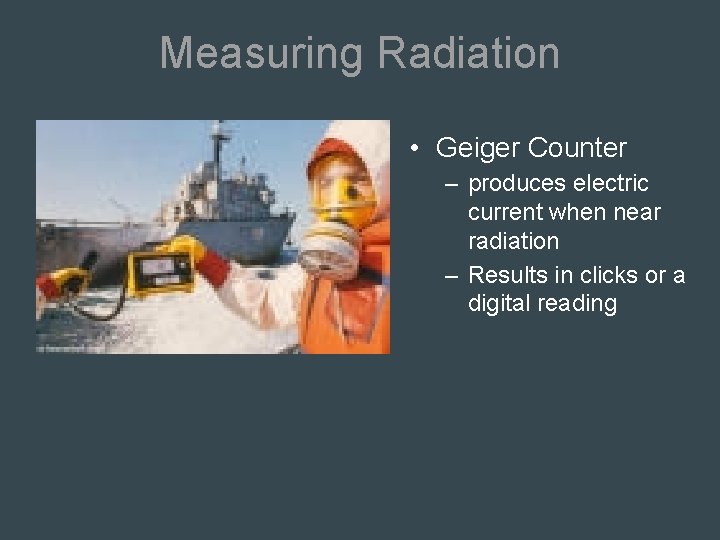 Measuring Radiation

• Geiger Counter
  – produces electric current when near radiation
  – Results in clicks or a digital reading